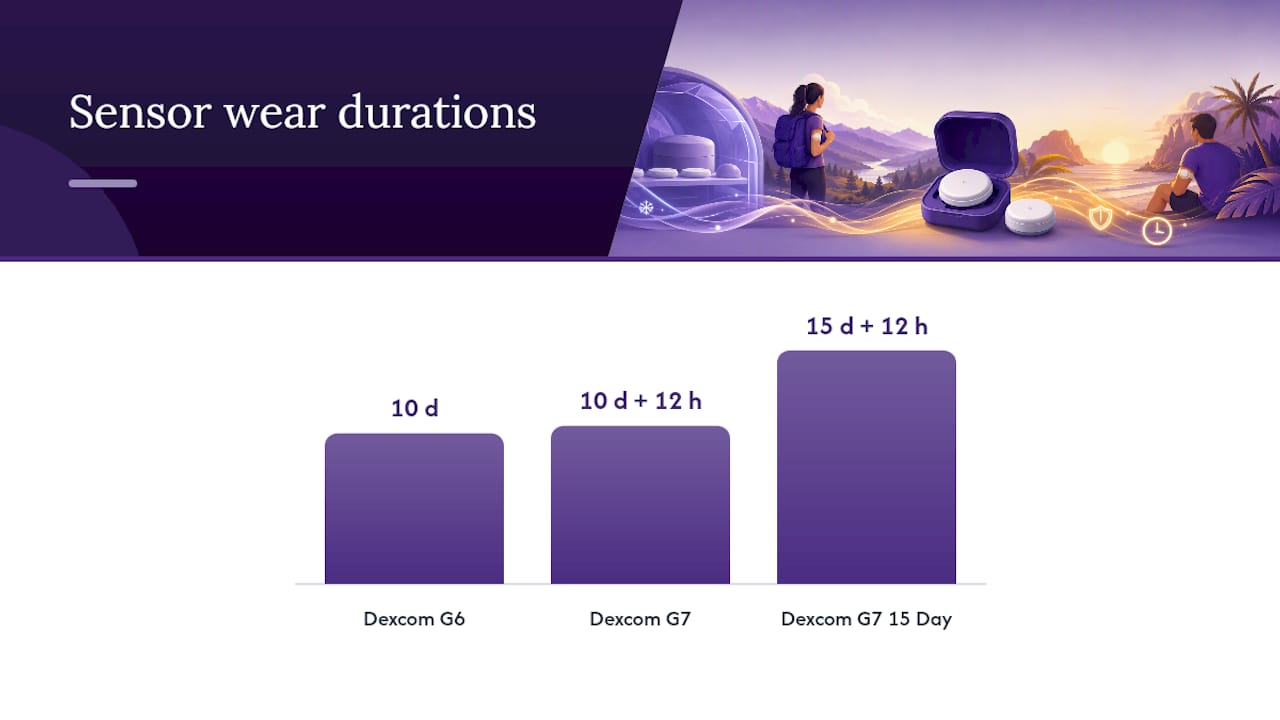 Sensor wear durations

10 d

10 d + 12 h

15 d + 12 h

Dexcom G6

Dexcom G7

Dexcom G7 15 Day